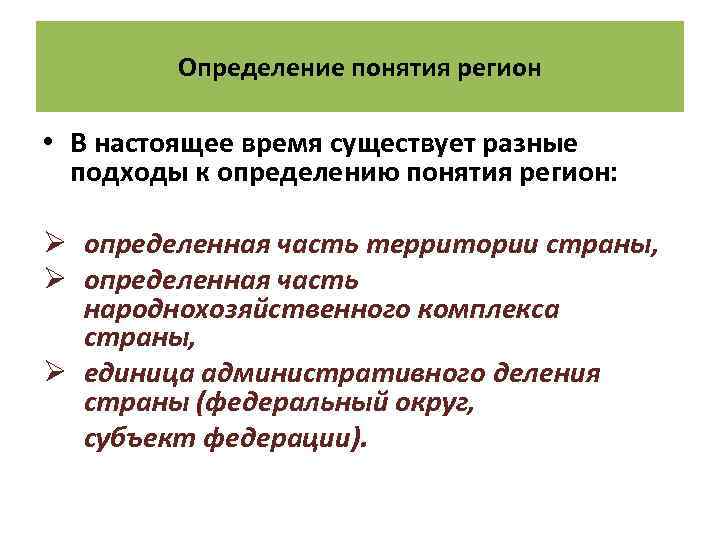 Определение понятия регион

• В настоящее время существует разные подходы к определению понятия регион:

➢ определенная часть территории страны,
➢ определенная часть народнохозяйственного комплекса страны,
➢ единица административного деления страны (федеральный округ,
субъект федерации).